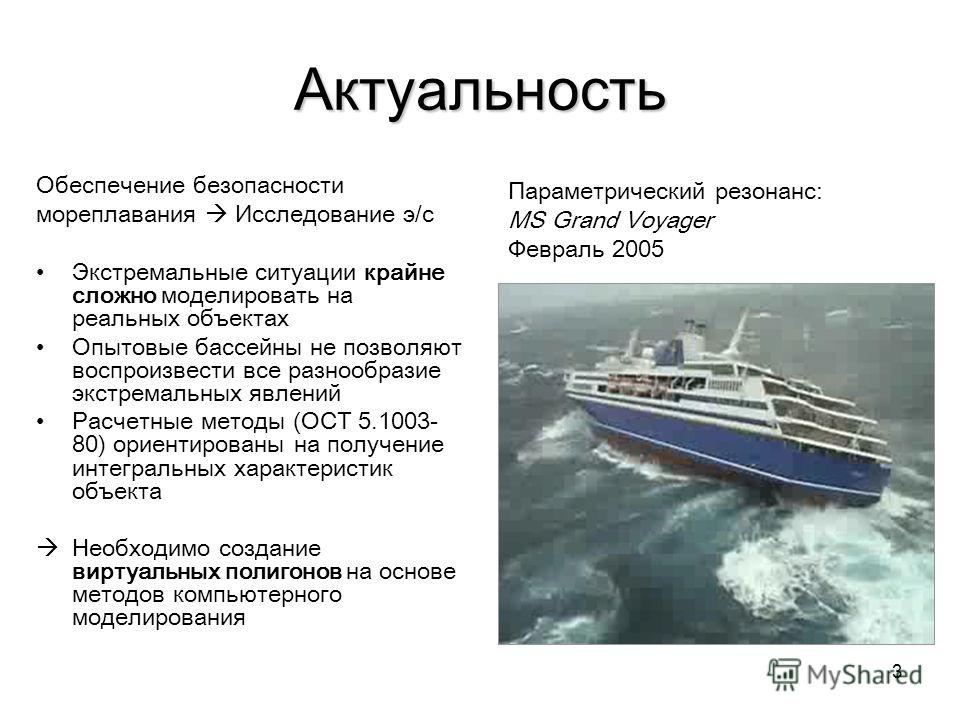 Актуальность

Обеспечение безопасности мореплавания → Исследование э/с

• Экстремальные ситуации крайне сложно моделировать на реальных объектах
• Опытовые бассейны не позволяют воспроизвести все разнообразие экстремальных явлений
• Расчетные методы (ОСТ 5.1003-80) ориентированы на получение интегральных характеристик объекта

→ Необходимо создание виртуальных полигонов на основе методов компьютерного моделирования

Параметрический резонанс:
MS Grand Voyager
Февраль 2005

3

MyShared